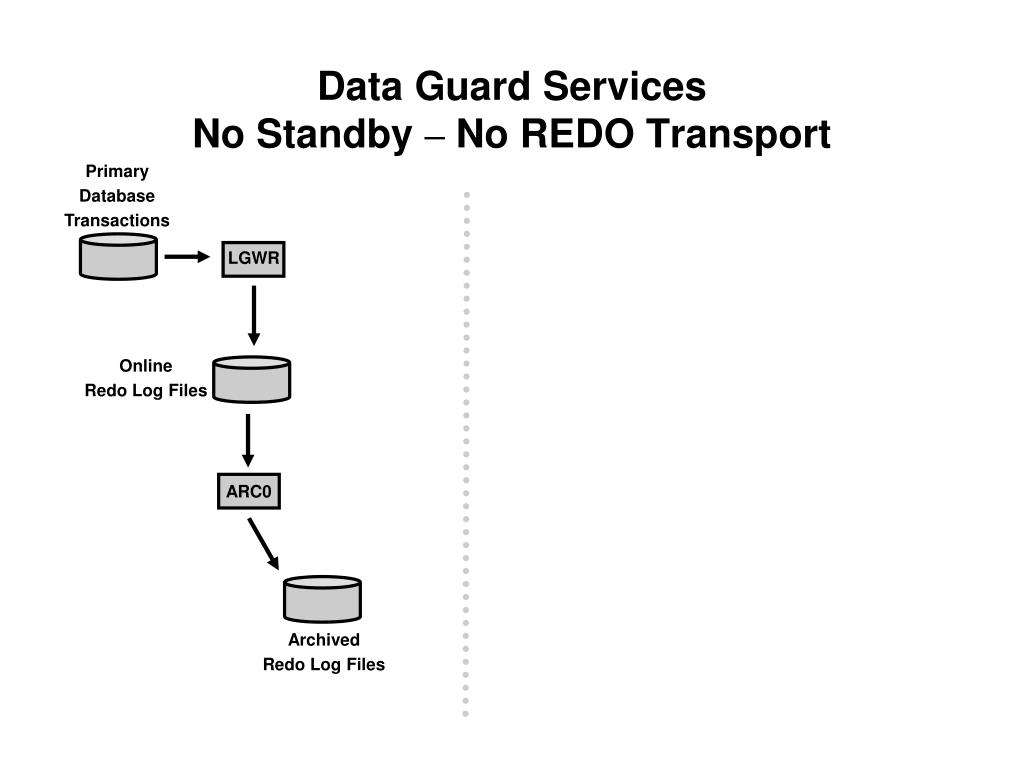 Data Guard Services
No Standby – No REDO Transport

Primary Database Transactions

LGWR

Online Redo Log Files

ARC0

Archived Redo Log Files